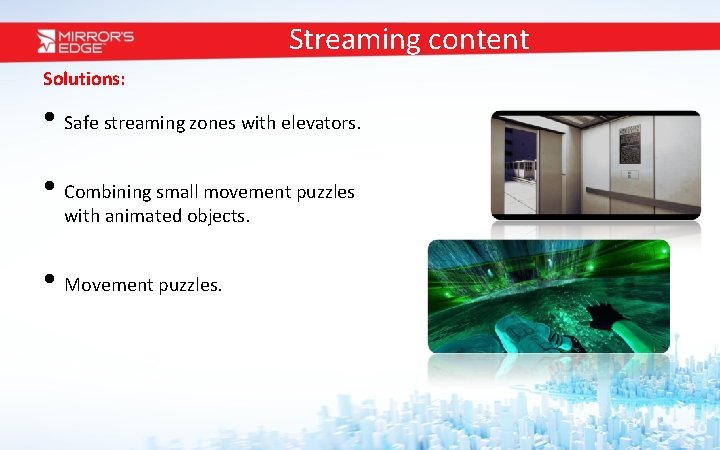 MIRROR'S EDGE

Streaming content

Solutions:

• Safe streaming zones with elevators.

• Combining small movement puzzles with animated objects.

• Movement puzzles.